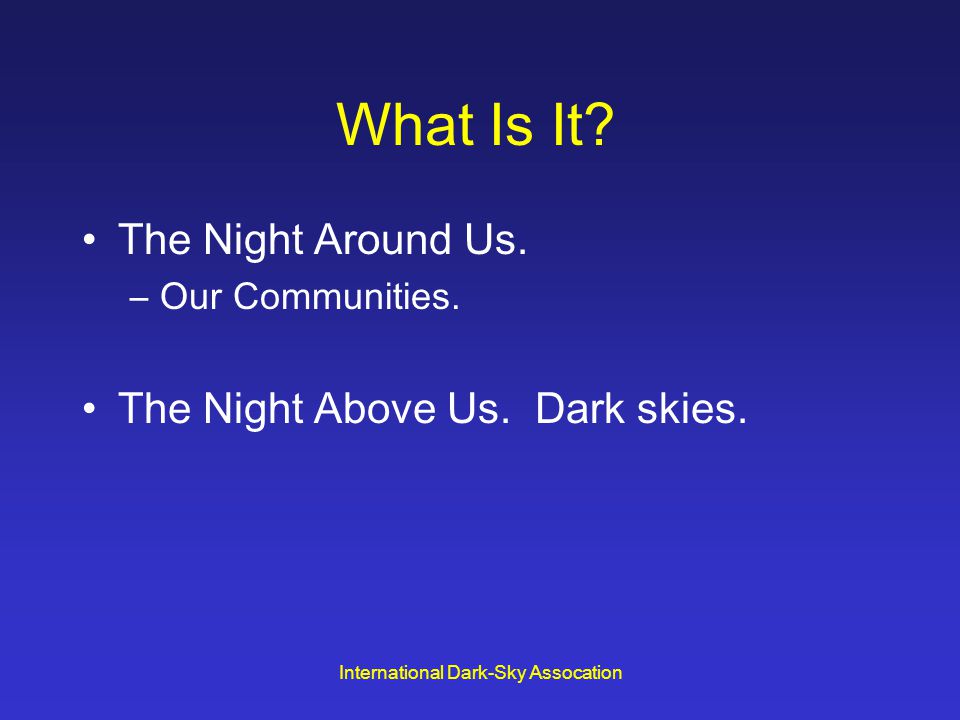 What Is It?

• The Night Around Us.
– Our Communities.

• The Night Above Us. Dark skies.

International Dark-Sky Assocation